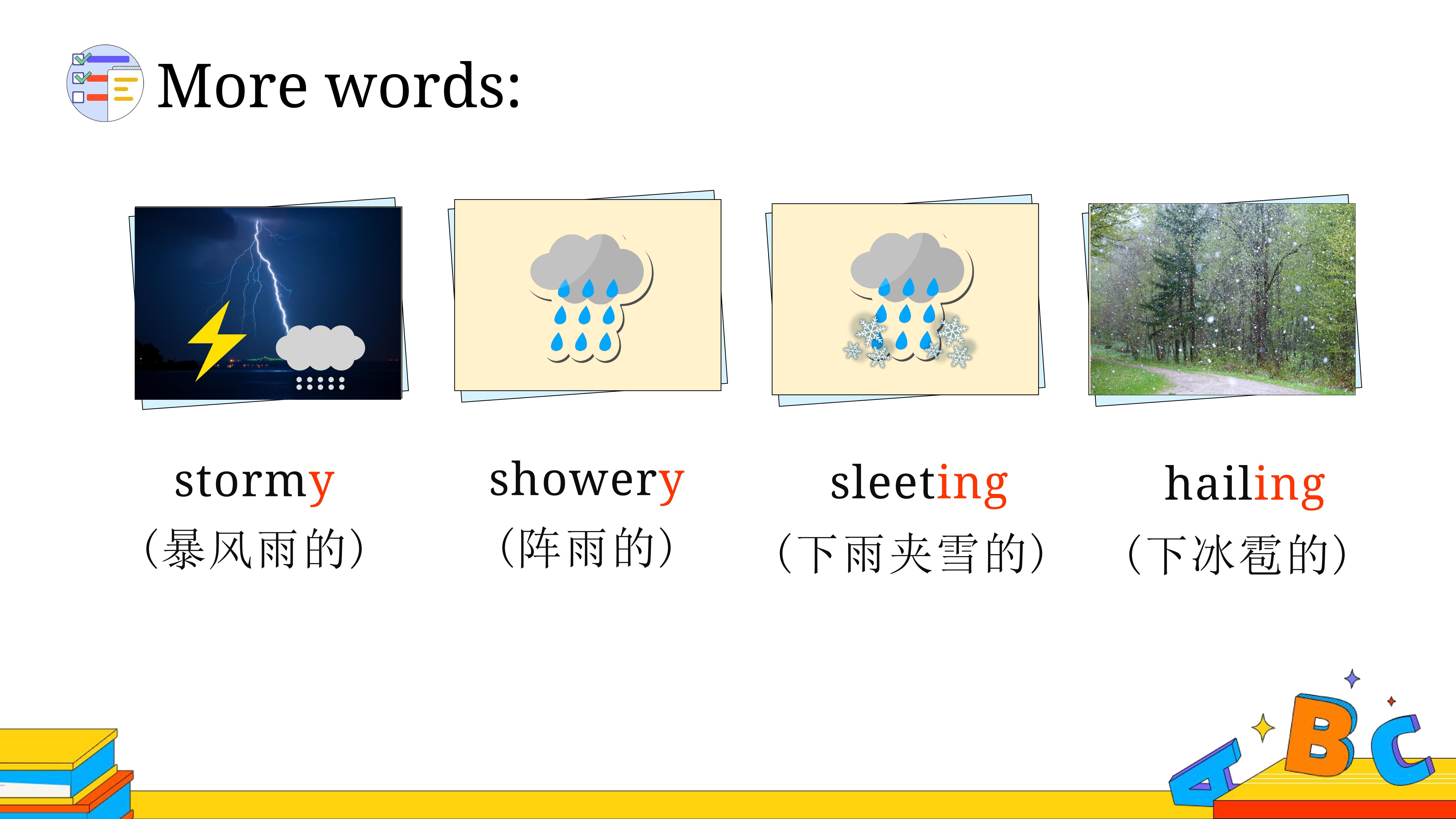 More words:

stormy
(暴风雨的)

showery
(阵雨的)

sleeting
(下雨夹雪的)

hailing
(下冰雹的)

A B C